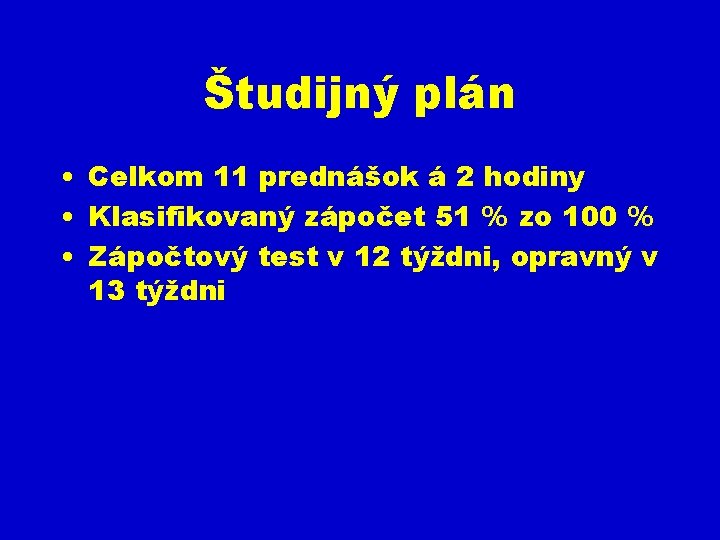 Študijný plán

• Celkom 11 prednášok á 2 hodiny
• Klasifikovaný zápočet 51 % zo 100 %
• Zápočtový test v 12 týždni, opravný v 13 týždni